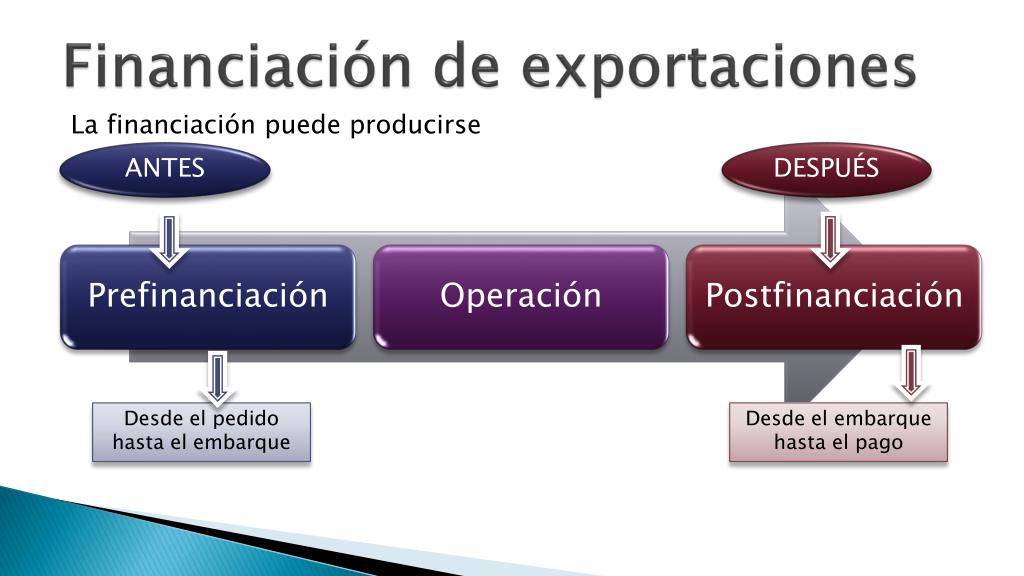 Financiación de exportaciones

La financiación puede producirse

ANTES

DESPUÉS

Prefinanciación

Operación

Postfinanciación

Desde el pedido hasta el embarque

Desde el embarque hasta el pago